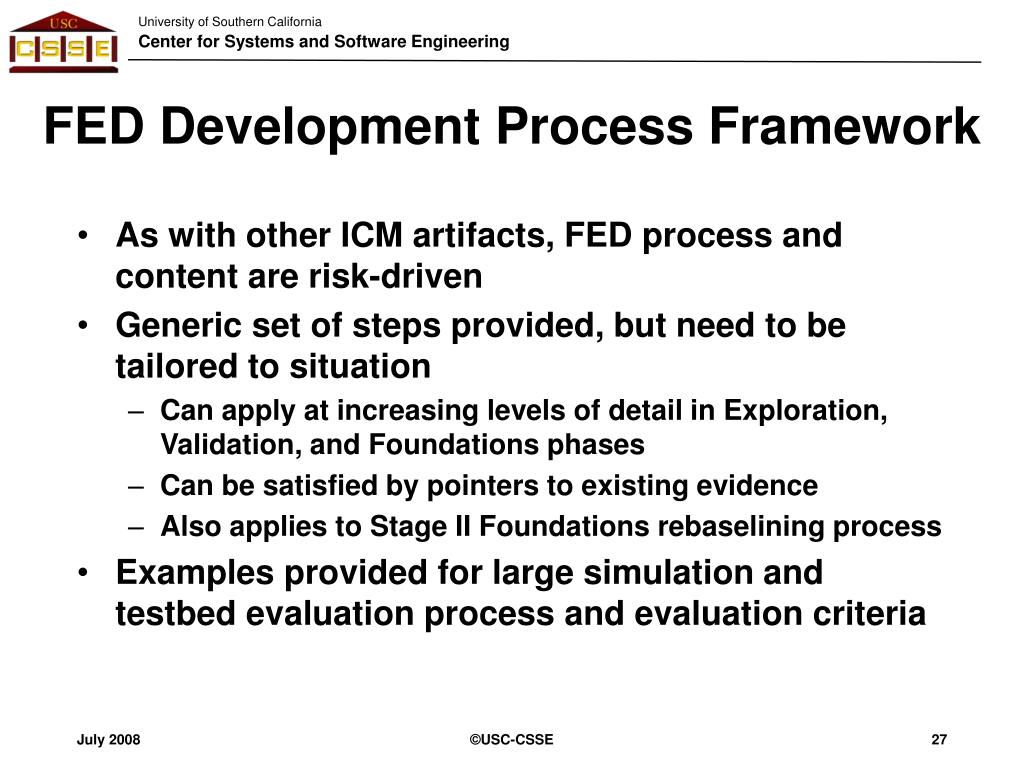 USC
CSSE

University of Southern California
Center for Systems and Software Engineering

FED Development Process Framework

• As with other ICM artifacts, FED process and content are risk-driven
• Generic set of steps provided, but need to be tailored to situation
 – Can apply at increasing levels of detail in Exploration, Validation, and Foundations phases
 – Can be satisfied by pointers to existing evidence
 – Also applies to Stage II Foundations rebaselining process
• Examples provided for large simulation and testbed evaluation process and evaluation criteria

July 2008

©USC-CSSE

27